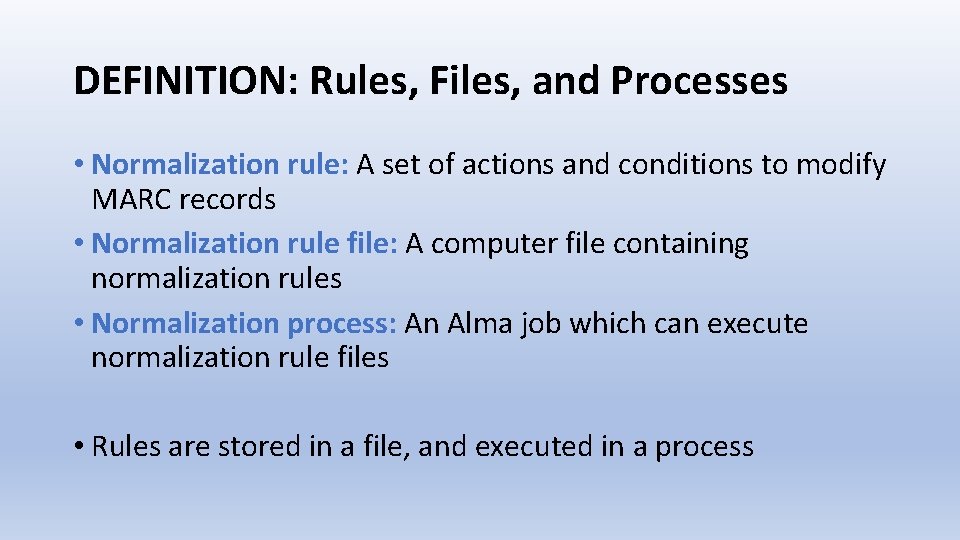 DEFINITION: Rules, Files, and Processes

• Normalization rule: A set of actions and conditions to modify MARC records

• Normalization rule file: A computer file containing normalization rules

• Normalization process: An Alma job which can execute normalization rule files

• Rules are stored in a file, and executed in a process